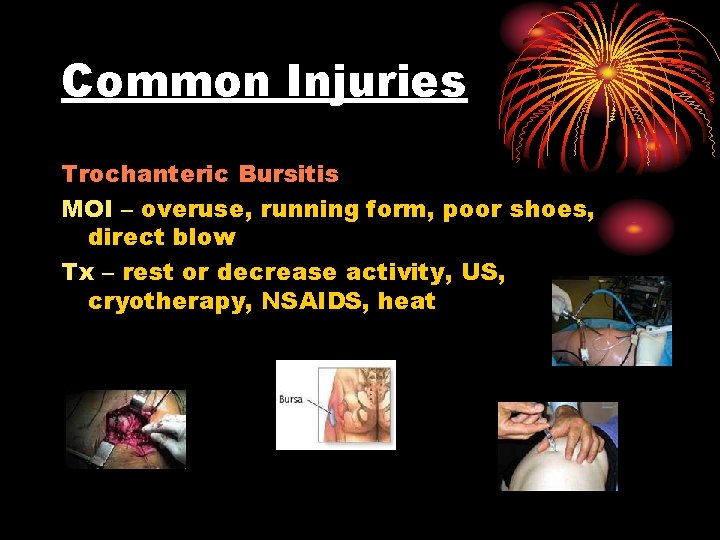 Common Injuries

Trochanteric Bursitis

MOI – overuse, running form, poor shoes, direct blow

Tx – rest or decrease activity, US, cryotherapy, NSAIDS, heat

Bursa